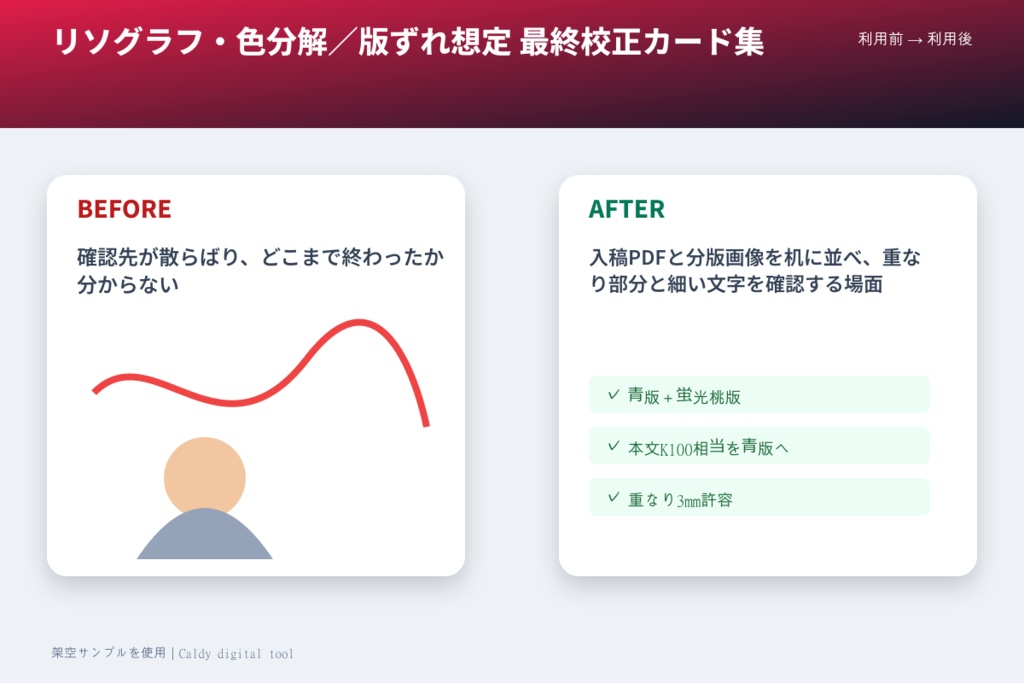 リソグラフ・色分解／版ずれ想定 最終校正カード集

利用前 → 利用後

BEFORE

確認先が散らばり、どこまで終わったか分からない

AFTER

入稿PDFと分版画像を机に並べ、重なり部分と細い文字を確認する場面

✓ 青版＋蛍光桃版

✓ 本文K100相当を青版へ

✓ 重なり3mm許容

架空サンプルを使用 | Caldy digital tool